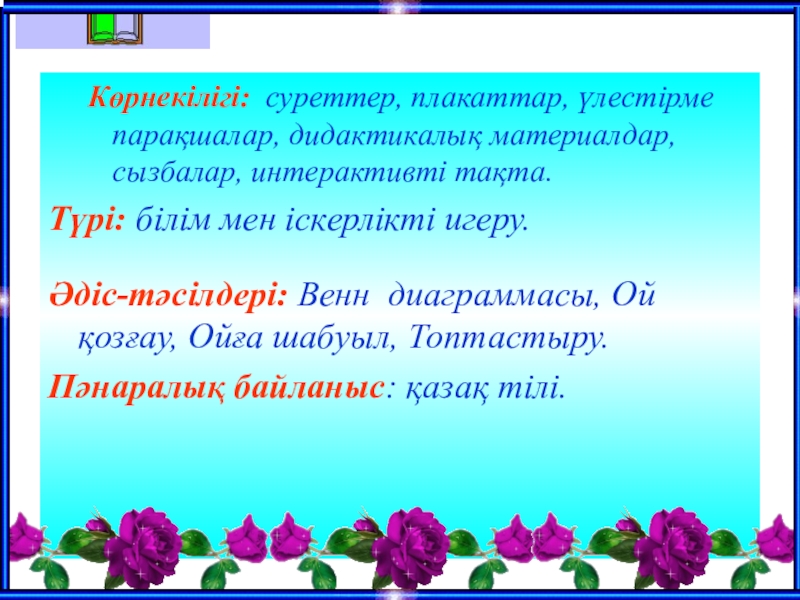 Көрнекілігі: суреттер, плакаттар, үлестірме парақшалар, дидактикалық материалдар, сызбалар, интерактивті тақта.

Түрі: білім мен іскерлікті игеру.

Әдіс-тәсілдері: Венн диаграммасы, Ой қозғау, Ойға шабуыл, Топтастыру.

Пәнаралық байланыс: қазақ тілі.